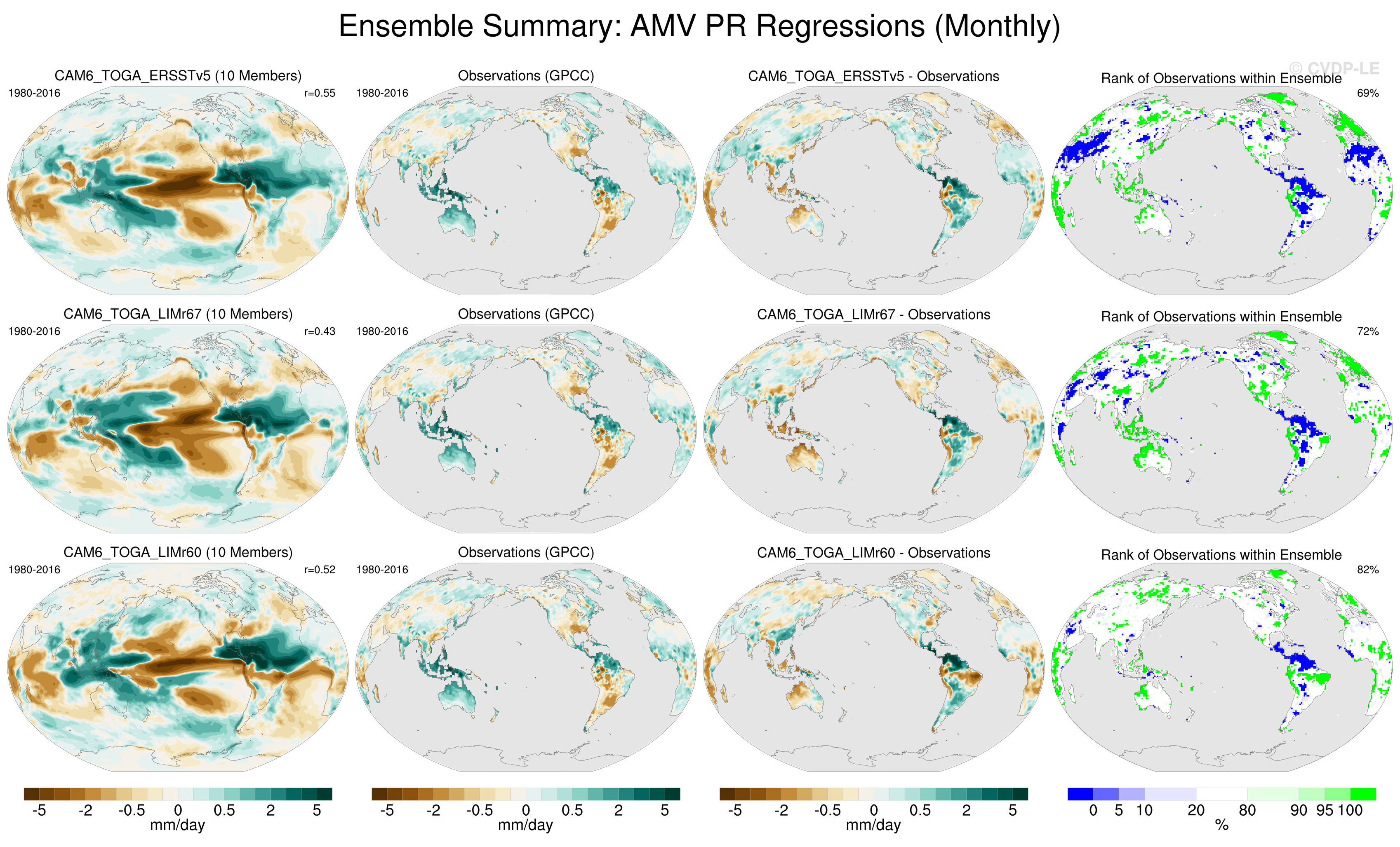 Ensemble Summary: AMV PR Regressions (Monthly)

© CVDP-LE

CAM6_TOGA_ERSSTv5 (10 Members)
1980-2016
r=0.55

Observations (GPCC)
1980-2016

CAM6_TOGA_ERSSTv5 - Observations

Rank of Observations within Ensemble
69%

CAM6_TOGA_LIMr67 (10 Members)
1980-2016
r=0.43

Observations (GPCC)
1980-2016

CAM6_TOGA_LIMr67 - Observations

Rank of Observations within Ensemble
72%

CAM6_TOGA_LIMr60 (10 Members)
1980-2016
r=0.52

Observations (GPCC)
1980-2016

CAM6_TOGA_LIMr60 - Observations

Rank of Observations within Ensemble
82%

-5 -2 -0.5 0 0.5 2 5
mm/day

-5 -2 -0.5 0 0.5 2 5
mm/day

-5 -2 -0.5 0 0.5 2 5
mm/day

0 5 10 20 80 90 95 100
%